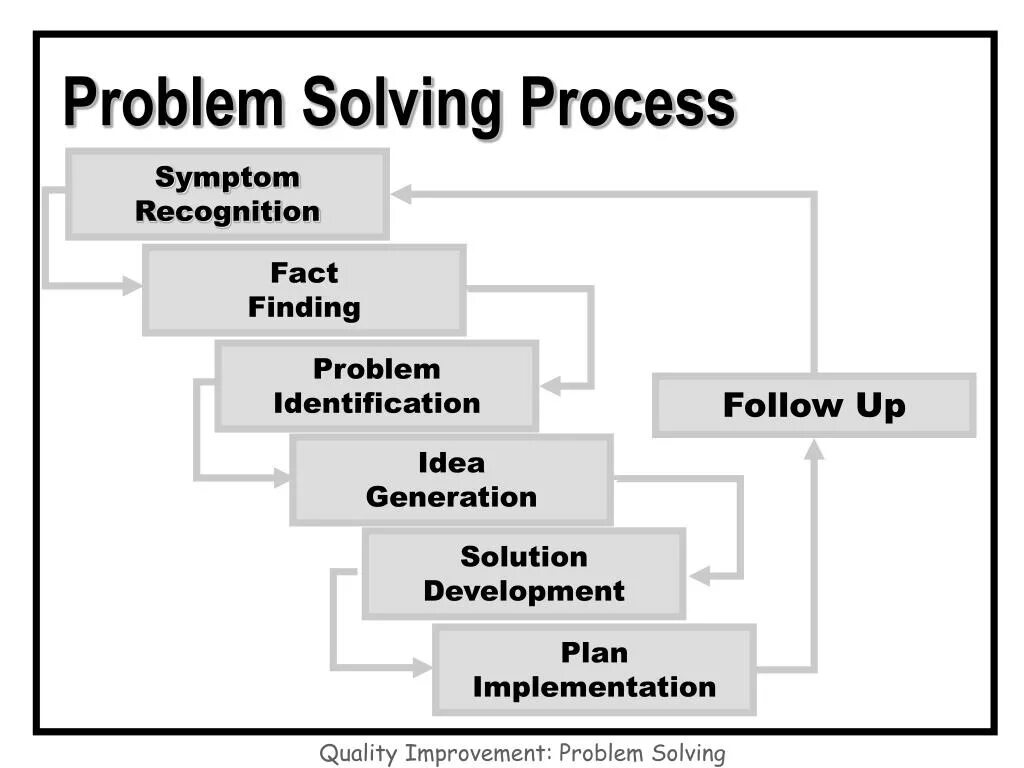 Problem Solving Process

Symptom Recognition

Fact Finding

Problem Identification

Idea Generation

Solution Development

Plan Implementation

Follow Up

Quality Improvement: Problem Solving